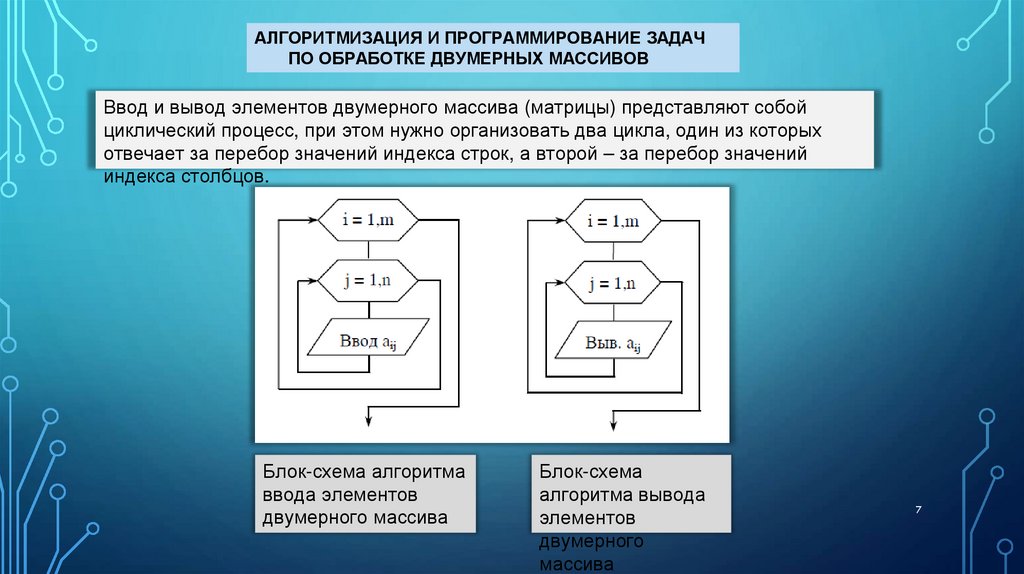 АЛГОРИТМИЗАЦИЯ И ПРОГРАММИРОВАНИЕ ЗАДАЧ ПО ОБРАБОТКЕ ДВУМЕРНЫХ МАССИВОВ

Ввод и вывод элементов двумерного массива (матрицы) представляют собой циклический процесс, при этом нужно организовать два цикла, один из которых отвечает за перебор значений индекса строк, а второй – за перебор значений индекса столбцов.

i = 1,m

j = 1,n

Ввод $a_{ij}$

i = 1,m

j = 1,n

Выв. $a_{ij}$

Блок-схема алгоритма ввода элементов двумерного массива

Блок-схема алгоритма вывода элементов двумерного массива

7